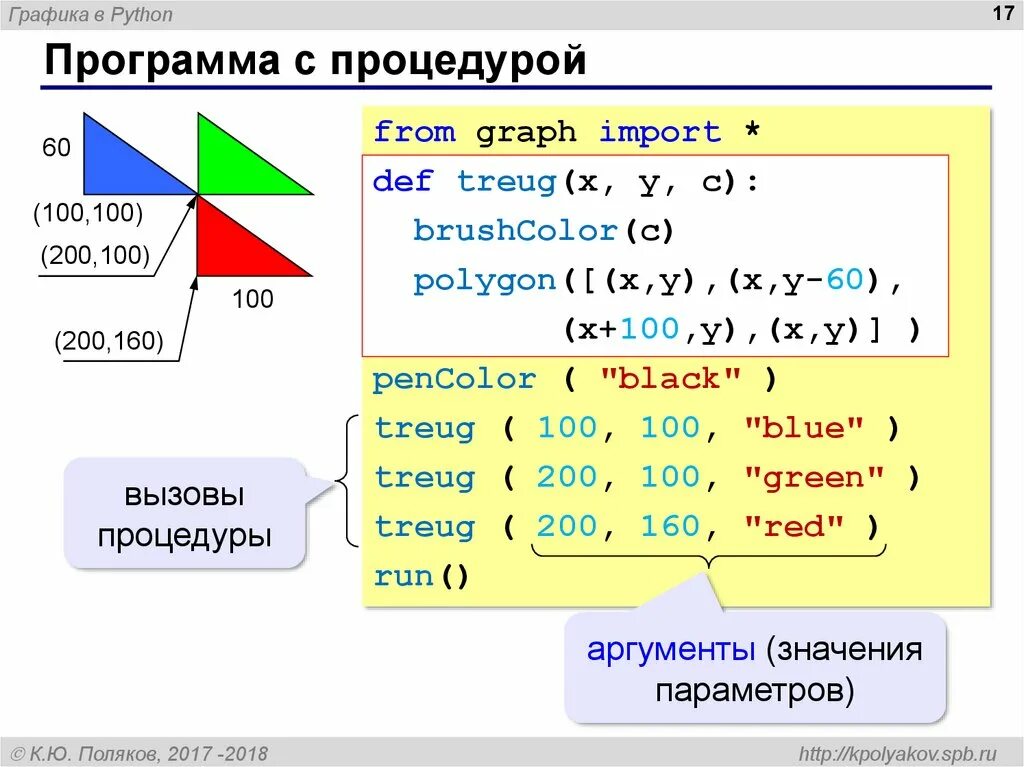 Графика в Python

17

Программа с процедурой

60

(100,100)

(200,100)

100

(200,160)

from graph import *
def treug(x, y, c):
  brushColor(c)
  polygon([(x,y),(x,y-60),
        (x+100,y),(x,y)] )
penColor ( "black" )
treug ( 100, 100, "blue" )
treug ( 200, 100, "green" )
treug ( 200, 160, "red" )
run()

вызовы процедуры

аргументы (значения параметров)

© К.Ю. Поляков, 2017 -2018

http://kpolyakov.spb.ru